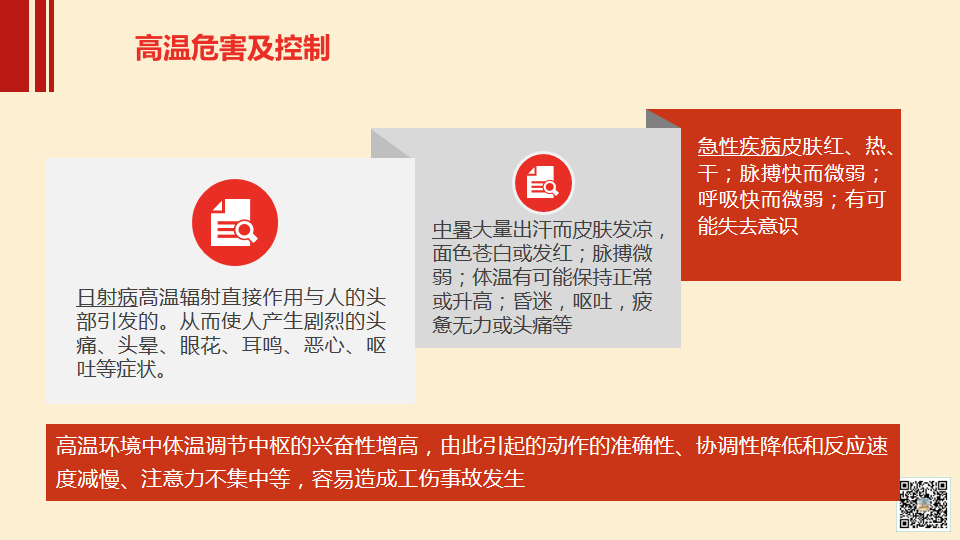 高温危害及控制

日射病高温辐射直接作用与人的头部引发的。从而使人产生剧烈的头痛、头晕、眼花、耳鸣、恶心、呕吐等症状。

中暑大量出汗而皮肤发凉，面色苍白或发红；脉搏微弱；体温有可能保持正常或升高；昏迷，呕吐，疲惫无力或头痛等

急性疾病皮肤红、热、干；脉搏快而微弱；呼吸快而微弱；有可能失去意识

高温环境中体温调节中枢的兴奋性增高，由此引起的动作的准确性、协调性降低和反应速度减慢、注意力不集中等，容易造成工伤事故发生